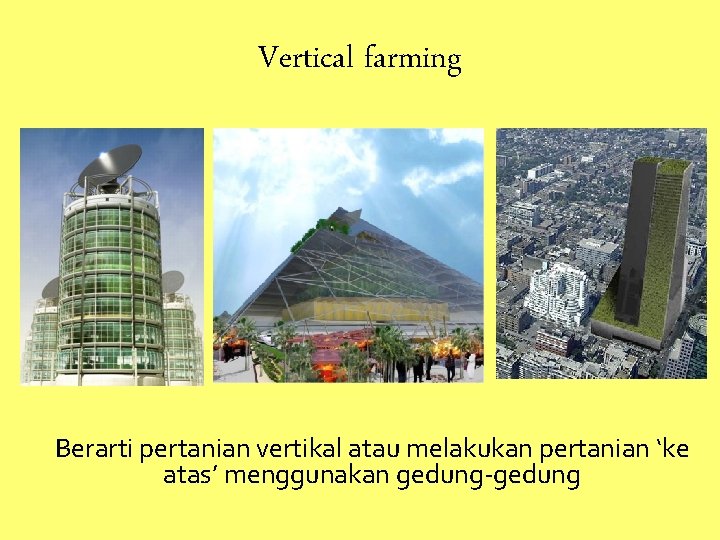 Vertical farming

Berarti pertanian vertikal atau melakukan pertanian ‘ke atas’ menggunakan gedung-gedung